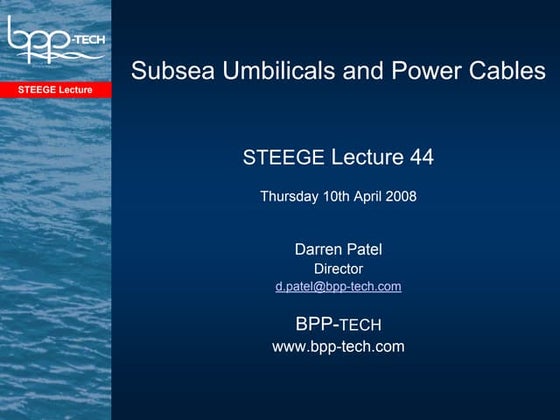 bpp-TECH

STEEGE Lecture

Subsea Umbilicals and Power Cables

STEEGE Lecture 44

Thursday 10th April 2008

Darren Patel
Director
d.patel@bpp-tech.com

BPP-TECH
www.bpp-tech.com